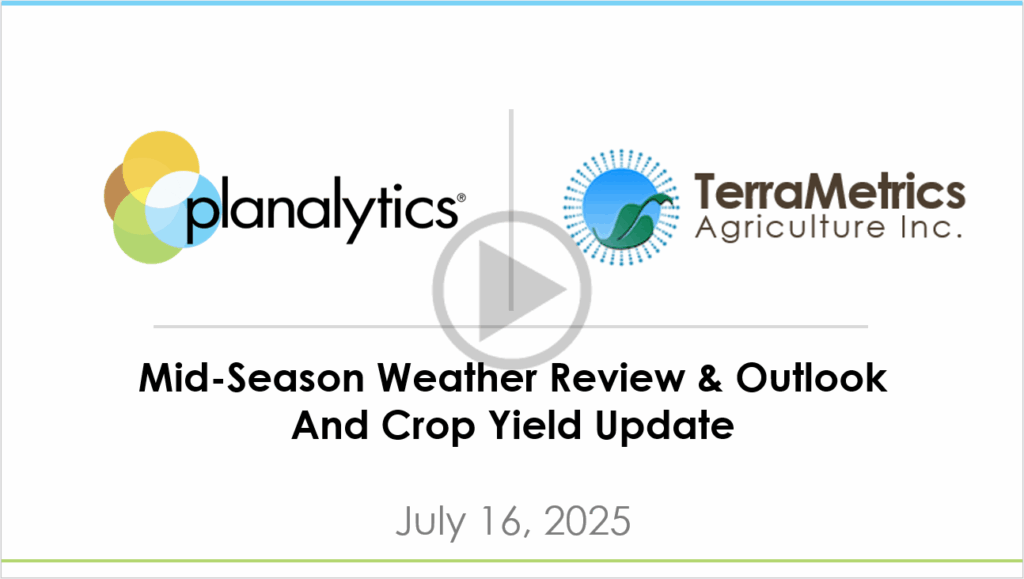 planalytics®

TerraMetrics
Agriculture Inc.

Mid-Season Weather Review & Outlook
And Crop Yield Update

July 16, 2025